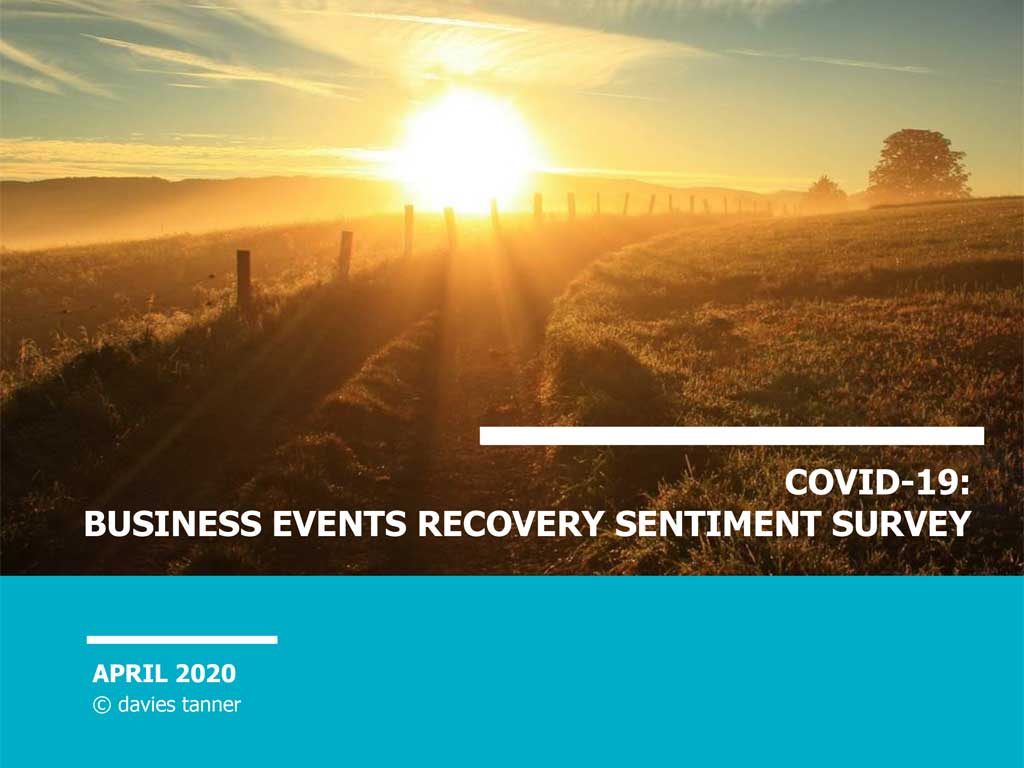 COVID-19:
BUSINESS EVENTS RECOVERY SENTIMENT SURVEY

APRIL 2020
© davies tanner